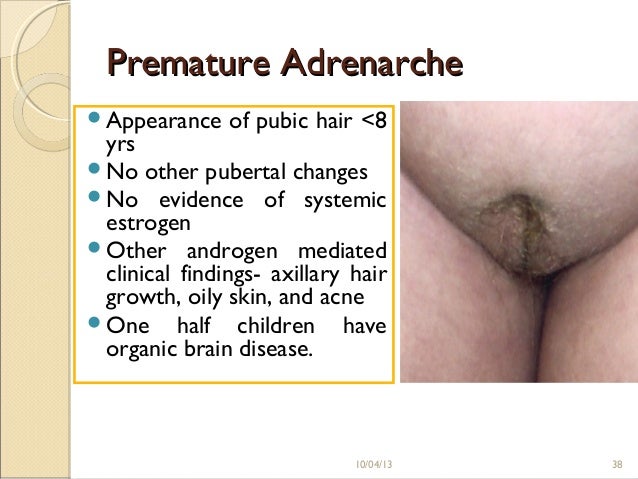 Premature Adrenarche

- Appearance of pubic hair <8 yrs
- No other pubertal changes
- No evidence of systemic estrogen
- Other androgen mediated clinical findings- axillary hair growth, oily skin, and acne
- One half children have organic brain disease.

10/04/13

38